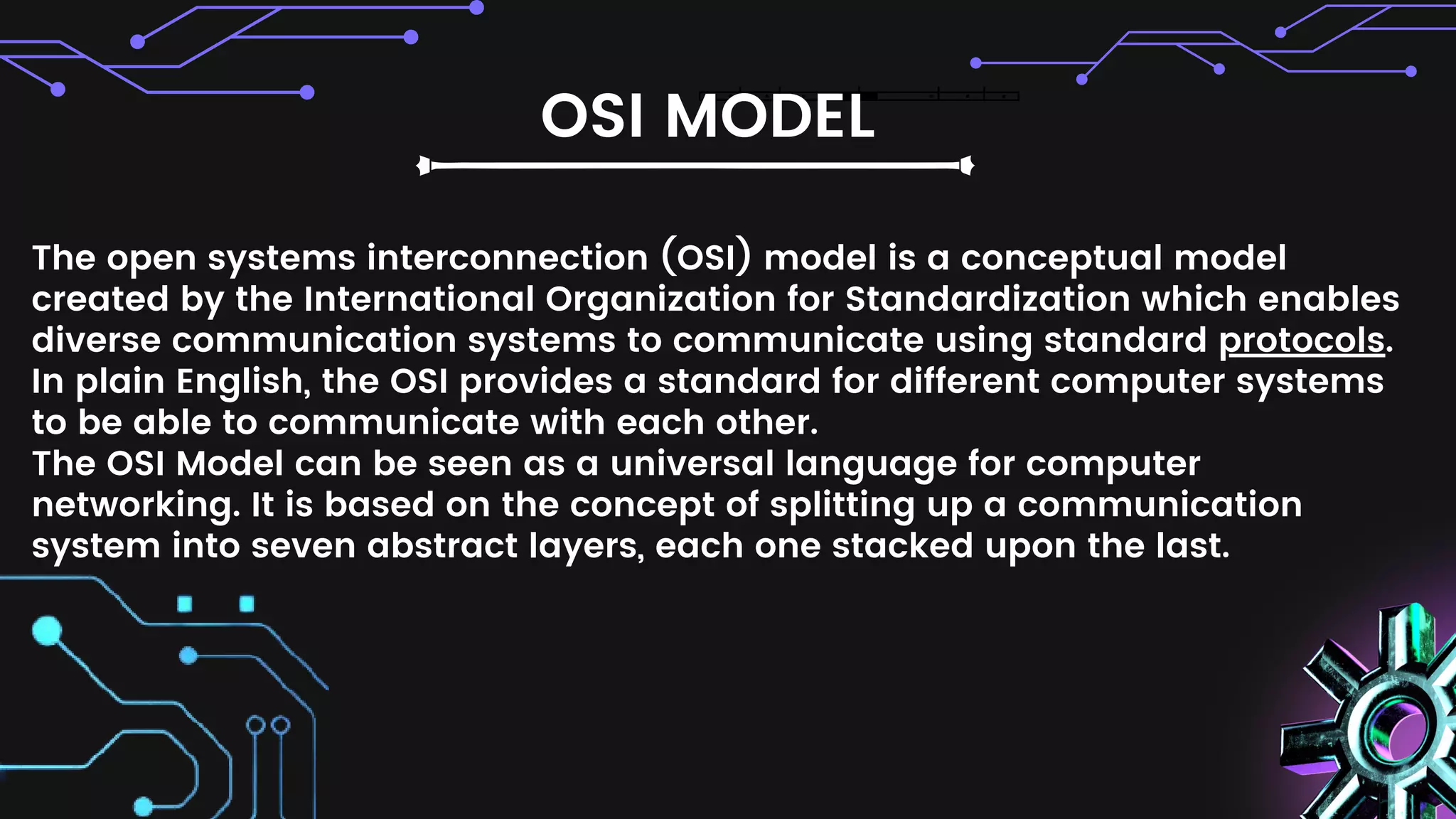 OSI MODEL

The open systems interconnection (OSI) model is a conceptual model created by the International Organization for Standardization which enables diverse communication systems to communicate using standard protocols.
In plain English, the OSI provides a standard for different computer systems to be able to communicate with each other.
The OSI Model can be seen as a universal language for computer networking. It is based on the concept of splitting up a communication system into seven abstract layers, each one stacked upon the last.